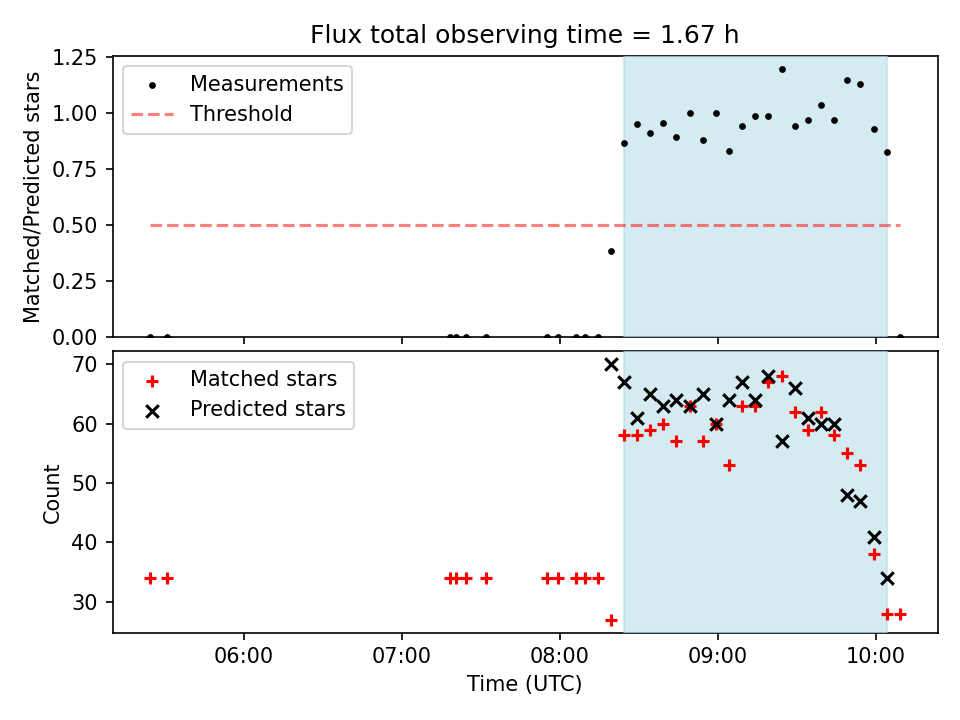 Flux total observing time = 1.67 h

Matched/Predicted stars

1.25
1.00
0.75
0.50
0.25
0.00

Measurements
Threshold

Count

70
60
50
40
30

Matched stars
Predicted stars

06:00
07:00
08:00
09:00
10:00

Time (UTC)